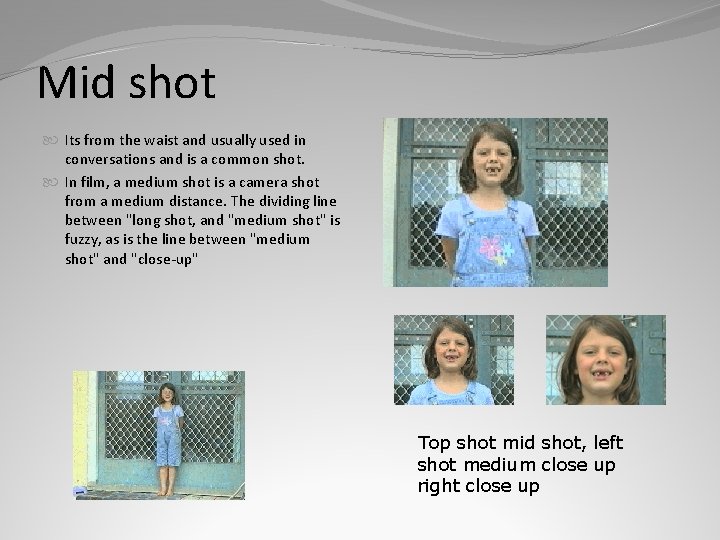 Mid shot

Its from the waist and usually used in conversations and is a common shot.

In film, a medium shot is a camera shot from a medium distance. The dividing line between "long shot, and "medium shot" is fuzzy, as is the line between "medium shot" and "close-up"

Top shot mid shot, left shot medium close up right close up